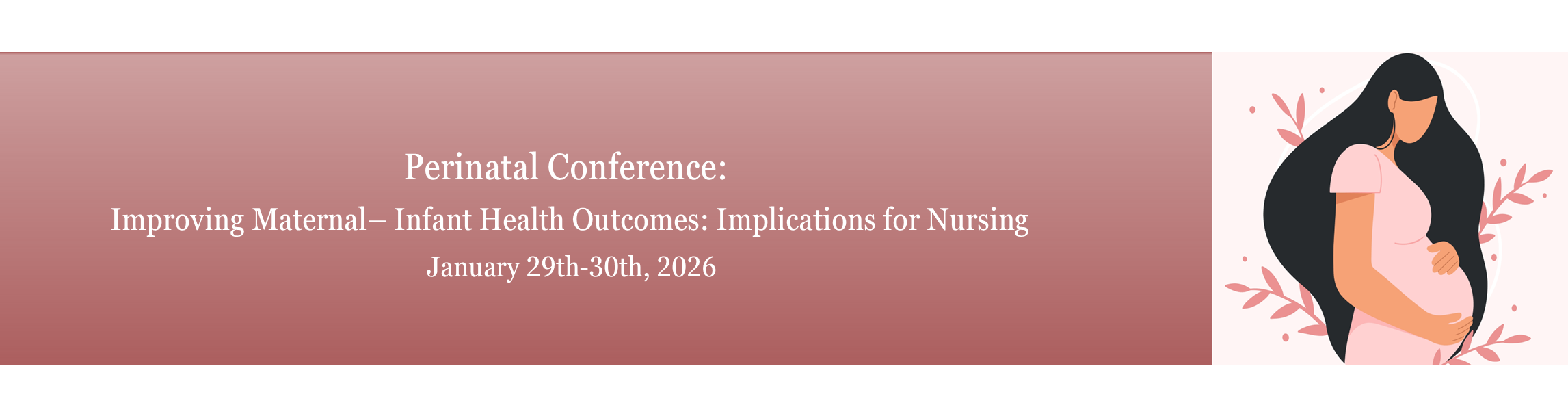 Perinatal Conference:
Improving Maternal– Infant Health Outcomes: Implications for Nursing
January 29th-30th, 2026